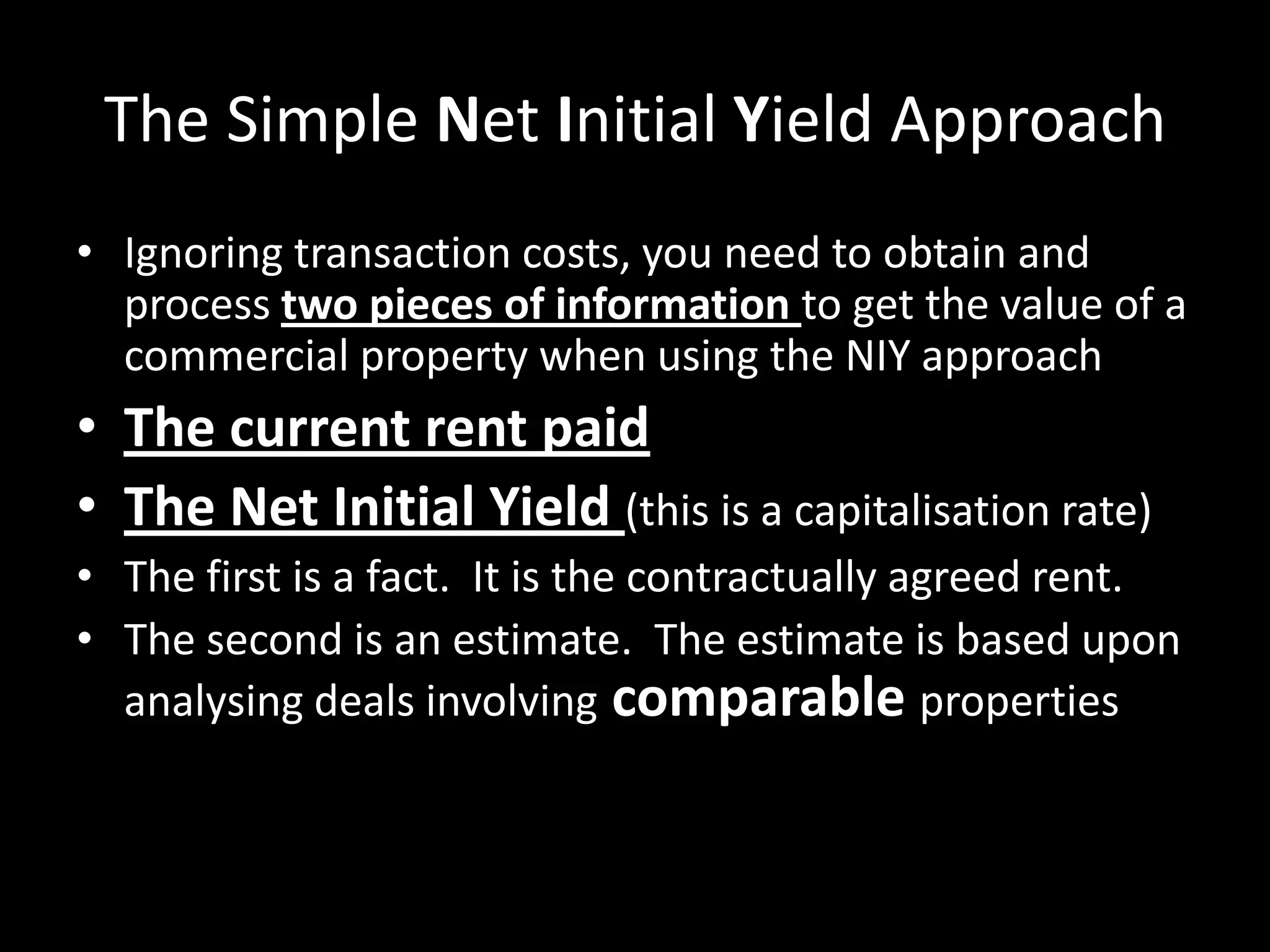 The Simple Net Initial Yield Approach

• Ignoring transaction costs, you need to obtain and process two pieces of information to get the value of a commercial property when using the NIY approach

• The current rent paid

• The Net Initial Yield (this is a capitalisation rate)

• The first is a fact. It is the contractually agreed rent.

• The second is an estimate. The estimate is based upon analysing deals involving comparable properties